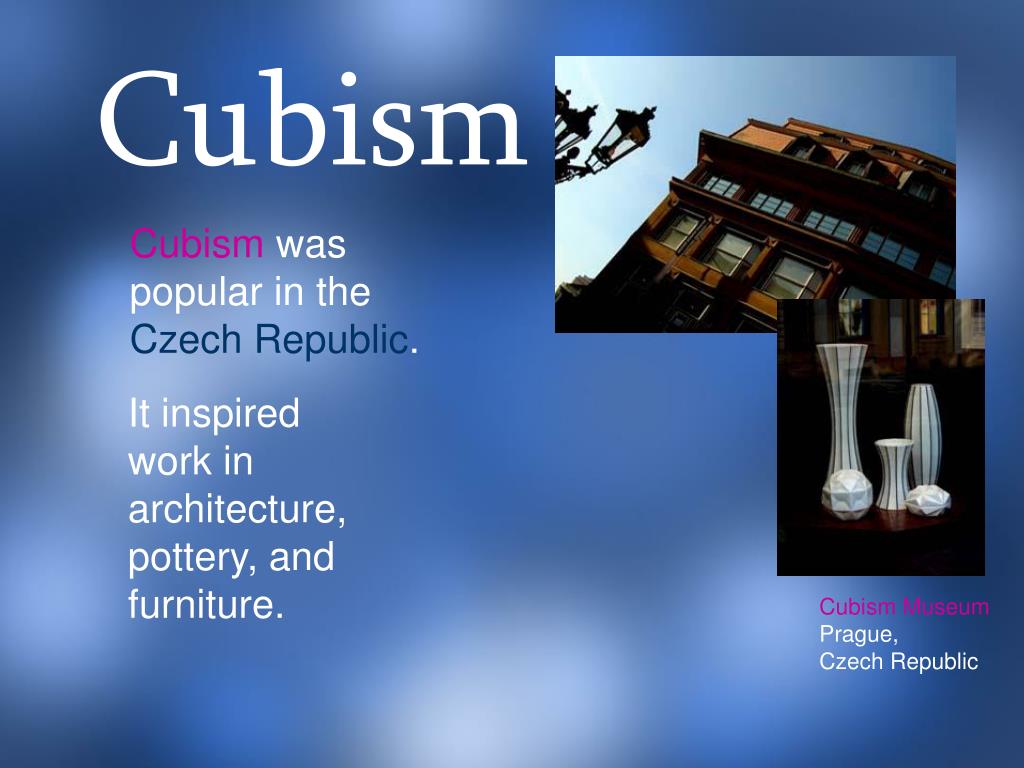 Cubism

Cubism was popular in the Czech Republic.

It inspired work in architecture, pottery, and furniture.

Cubism Museum
Prague,
Czech Republic